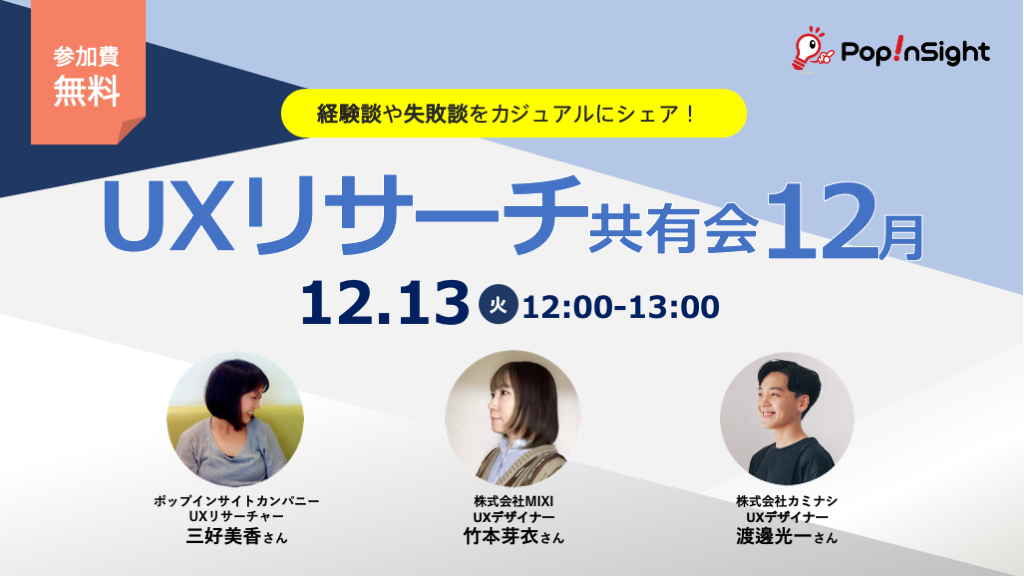 参加費
無料

Pop!nSight

経験談や失敗談をカジュアルにシェア！

UXリサーチ共有会12月

12.13 火 12:00-13:00

ポップインサイトカンパニー
UXリサーチャー
三好美香さん

株式会社MIXI
UXデザイナー
竹本芽衣さん

株式会社カミナシ
UXデザイナー
渡邊光一さん